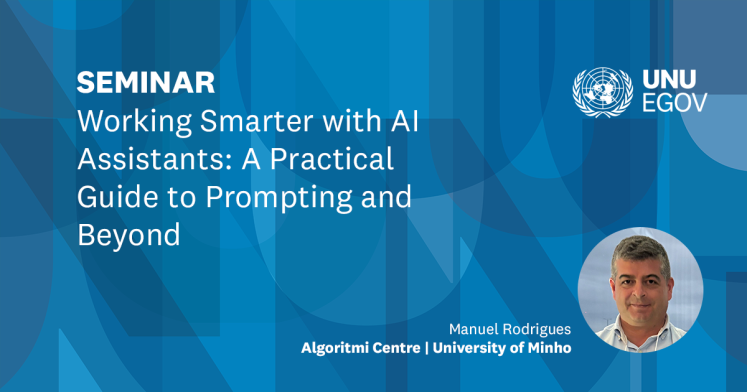 SEMINAR
Working Smarter with AI Assistants: A Practical Guide to Prompting and Beyond

UNU
EGOV

Manuel Rodrigues
Algoritmi Centre | University of Minho